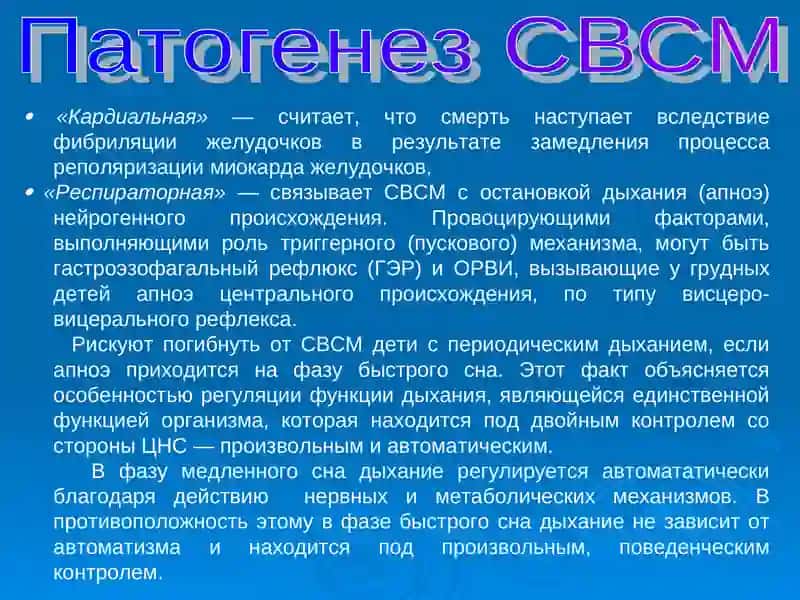 Патогенез СВСМ

• «Кардиальная» — считает, что смерть наступает вследствие фибриляции желудочков в результате замедления процесса реполяризации миокарда желудочков.

• «Респираторная» — связывает СВСМ с остановкой дыхания (апноэ) нейрогенного происхождения. Провоцирующими факторами, выполняющими роль триггерного (пускового) механизма, могут быть гастроэзофагальный рефлюкс (ГЭР) и ОРВИ, вызывающие у грудных детей апноэ центрального происхождения, по типу висцеро-вицерального рефлекса.

Рискуют погибнуть от СВСМ дети с периодическим дыханием, если апноэ приходится на фазу быстрого сна. Этот факт объясняется особенностью регуляции функции дыхания, являющейся единственной функцией организма, которая находится под двойным контролем со стороны ЦНС — произвольным и автоматическим.

В фазу медленного сна дыхание регулируется автомататически благодаря действию нервных и метаболических механизмов. В противоположность этому в фазе быстрого сна дыхание не зависит от автоматизма и находится под произвольным, поведенческим контролем.